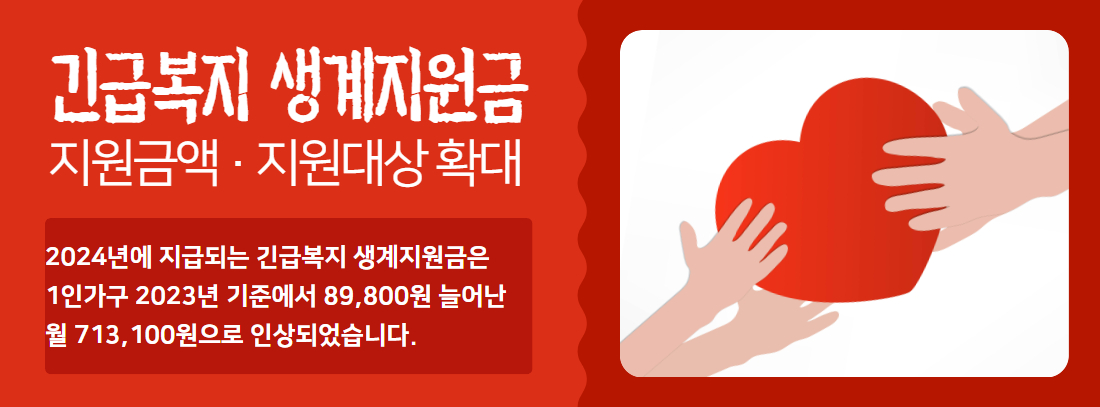 긴급복지 생계지원금
지원금액 · 지원대상 확대

2024년에 지급되는 긴급복지 생계지원금은 1인가구 2023년 기준에서 89,800원 늘어난 월 713,100원으로 인상되었습니다.